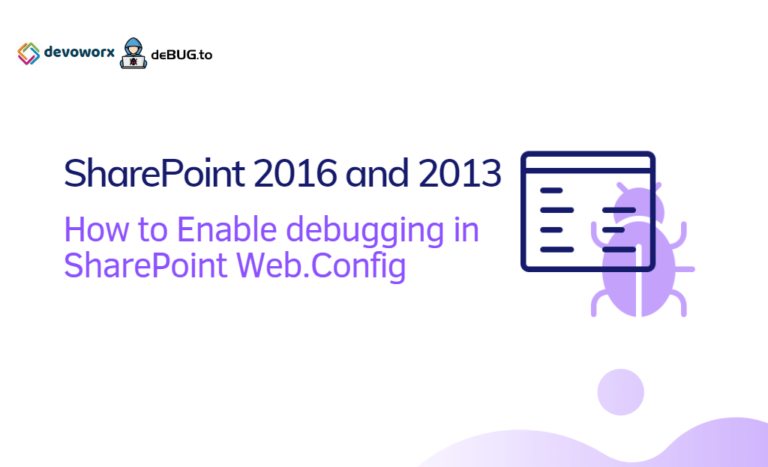 devoworx deBUG.to

SharePoint 2016 and 2013

How to Enable debugging in SharePoint Web.Config